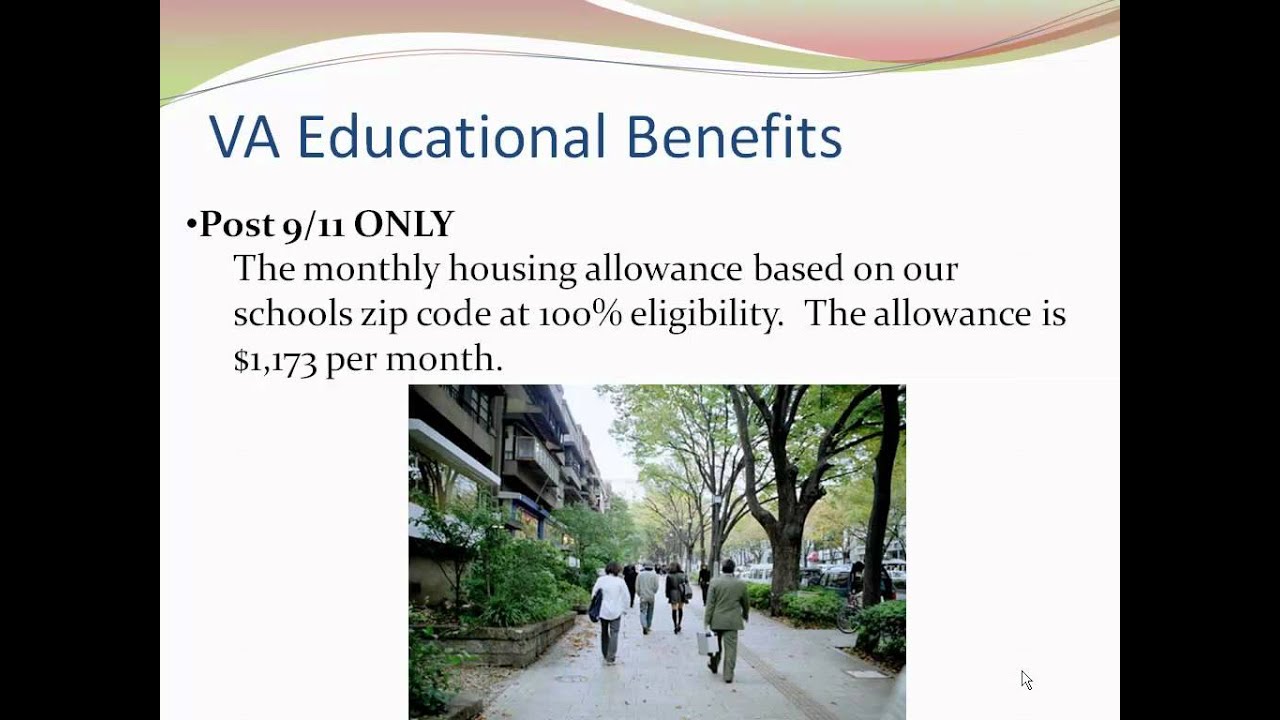 VA Educational Benefits

•Post 9/11 ONLY
The monthly housing allowance based on our schools zip code at 100% eligibility. The allowance is $1,173 per month.